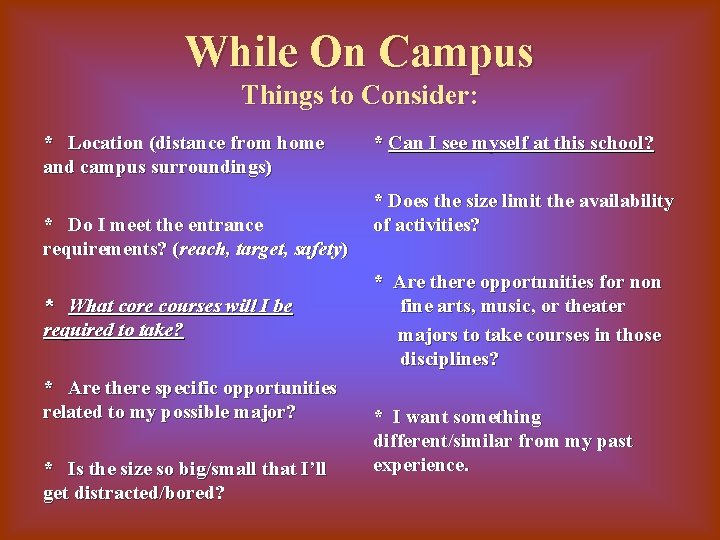 While On Campus
Things to Consider:

* Location (distance from home and campus surroundings)

* Do I meet the entrance requirements? (reach, target, safety)

* What core courses will I be required to take?

* Are there specific opportunities related to my possible major?

* Is the size so big/small that I'll get distracted/bored?

* Can I see myself at this school?

* Does the size limit the availability of activities?

* Are there opportunities for non fine arts, music, or theater majors to take courses in those disciplines?

* I want something different/similar from my past experience.